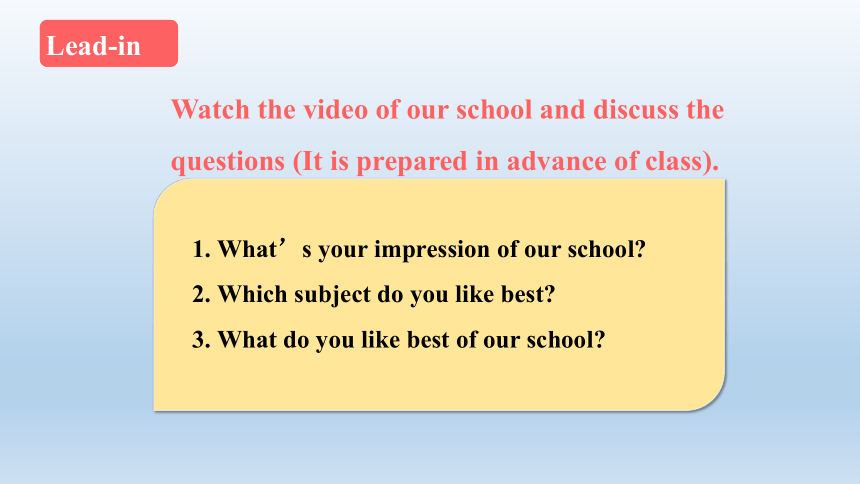 Lead-in

Watch the video of our school and discuss the questions (It is prepared in advance of class).

1. What’s your impression of our school?
2. Which subject do you like best?
3. What do you like best of our school?